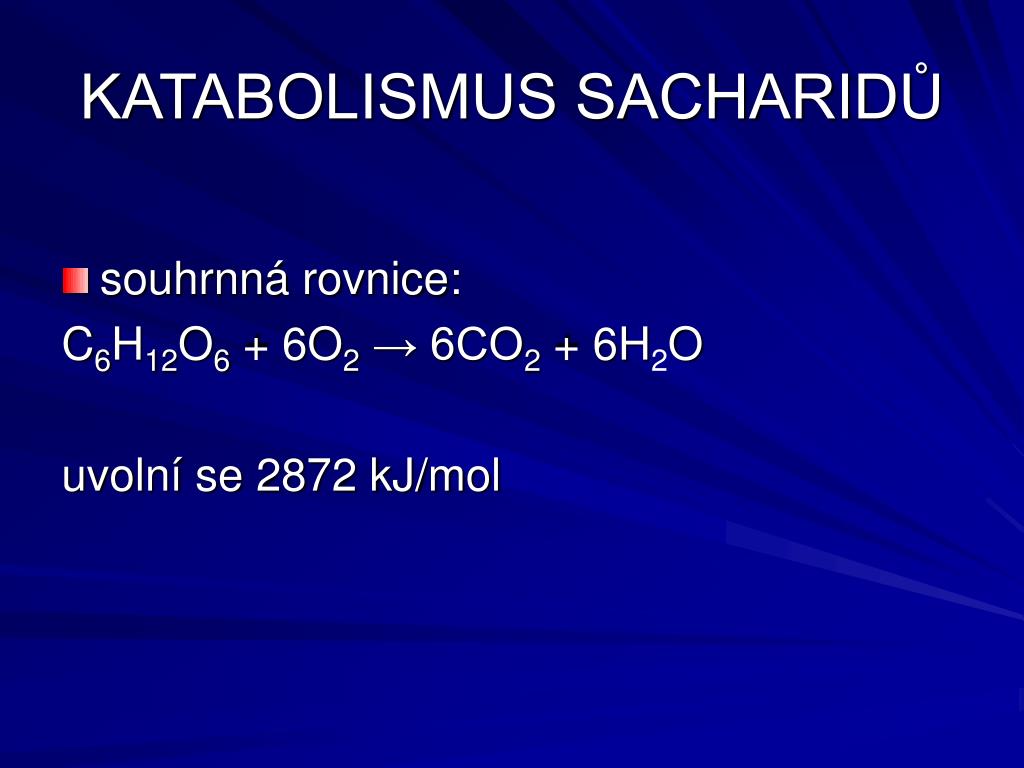 KATABOLISMUS SACHARIDŮ

souhrnná rovnice:
$C_6H_{12}O_6 + 6O_2 \rightarrow 6CO_2 + 6H_2O$

uvolní se 2872 kJ/mol